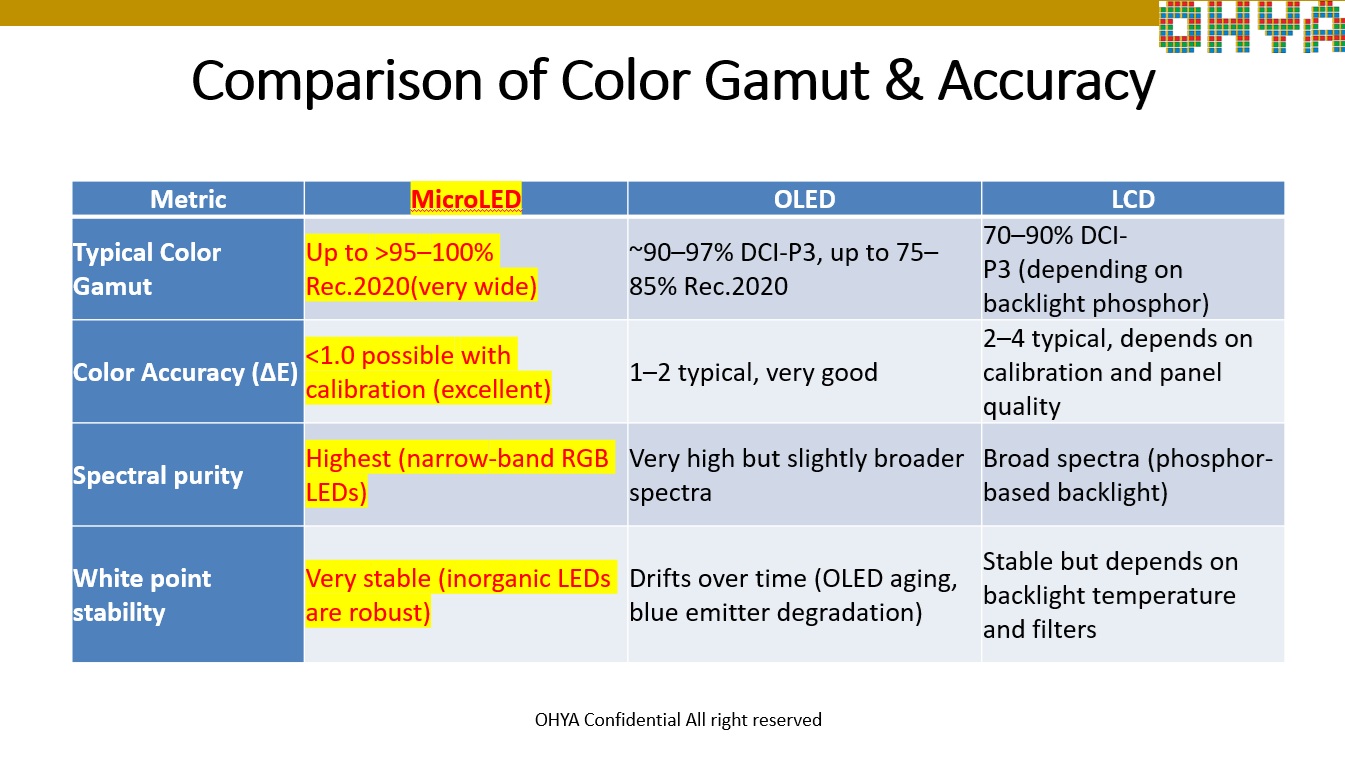 OHYA

Comparison of Color Gamut & Accuracy

| Metric | MicroLED | OLED | LCD |
|---|---|---|---|
| Typical Color Gamut | Up to >95–100% Rec.2020(very wide) | ~90–97% DCI-P3, up to 75–85% Rec.2020 | 70–90% DCI-P3 (depending on backlight phosphor) |
| Color Accuracy (ΔE) | <1.0 possible with calibration (excellent) | 1–2 typical, very good | 2–4 typical, depends on calibration and panel quality |
| Spectral purity | Highest (narrow-band RGB LEDs) | Very high but slightly broader spectra | Broad spectra (phosphor-based backlight) |
| White point stability | Very stable (inorganic LEDs are robust) | Drifts over time (OLED aging, blue emitter degradation) | Stable but depends on backlight temperature and filters |

OHYA Confidential All right reserved